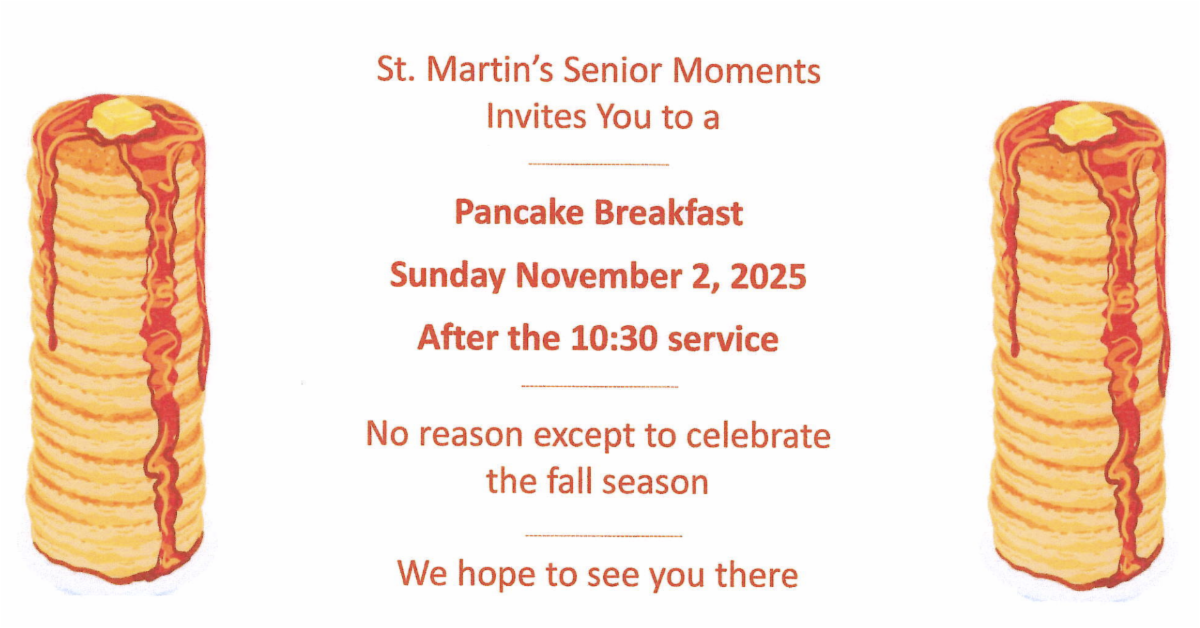 St. Martin's Senior Moments
Invites You to a

Pancake Breakfast

Sunday November 2, 2025

After the 10:30 service

No reason except to celebrate the fall season

We hope to see you there